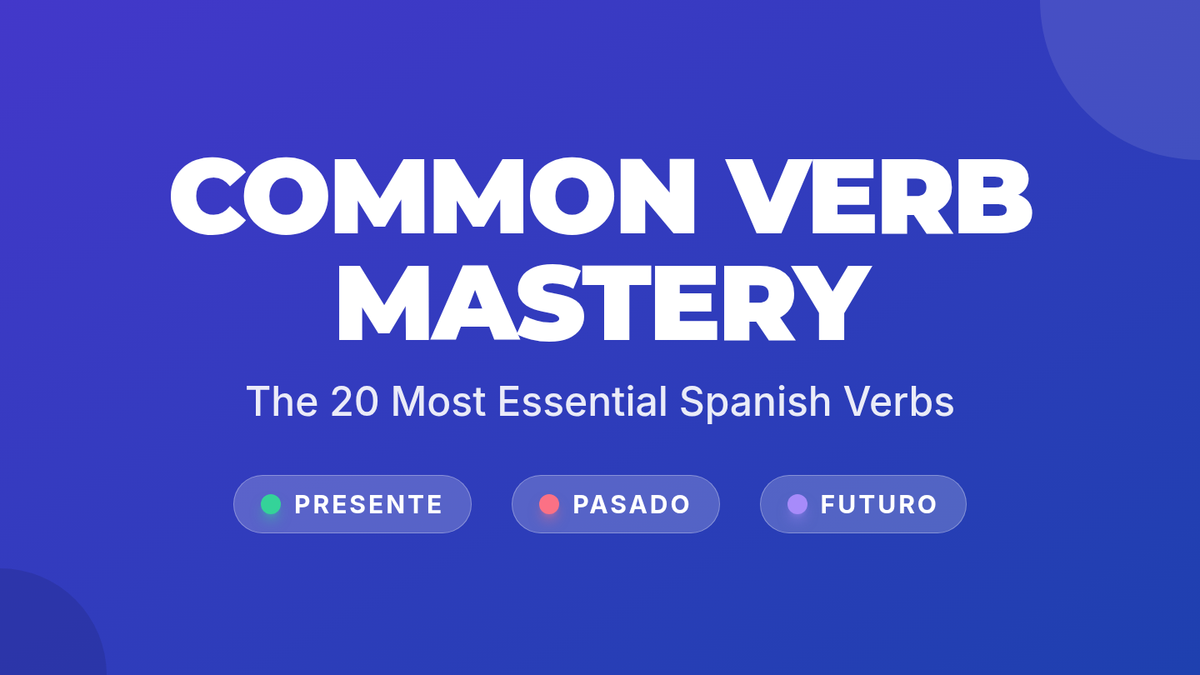 COMMON VERB MASTERY

The 20 Most Essential Spanish Verbs

PRESENTE

PASADO

FUTURO